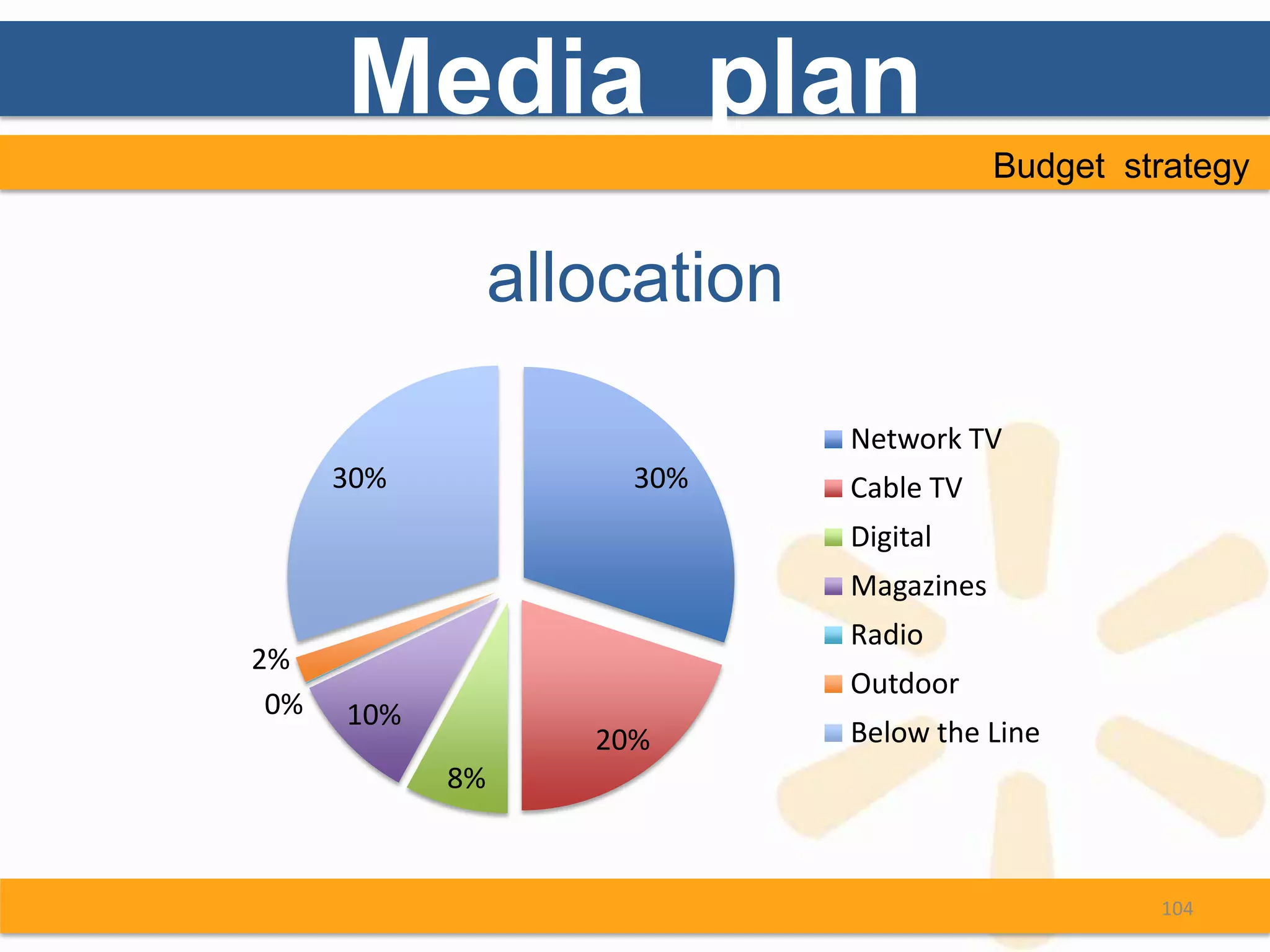 Media plan

Budget strategy

allocation

30%
30%
2%
0%
10%
8%
20%

Network TV
Cable TV
Digital
Magazines
Radio
Outdoor
Below the Line

104